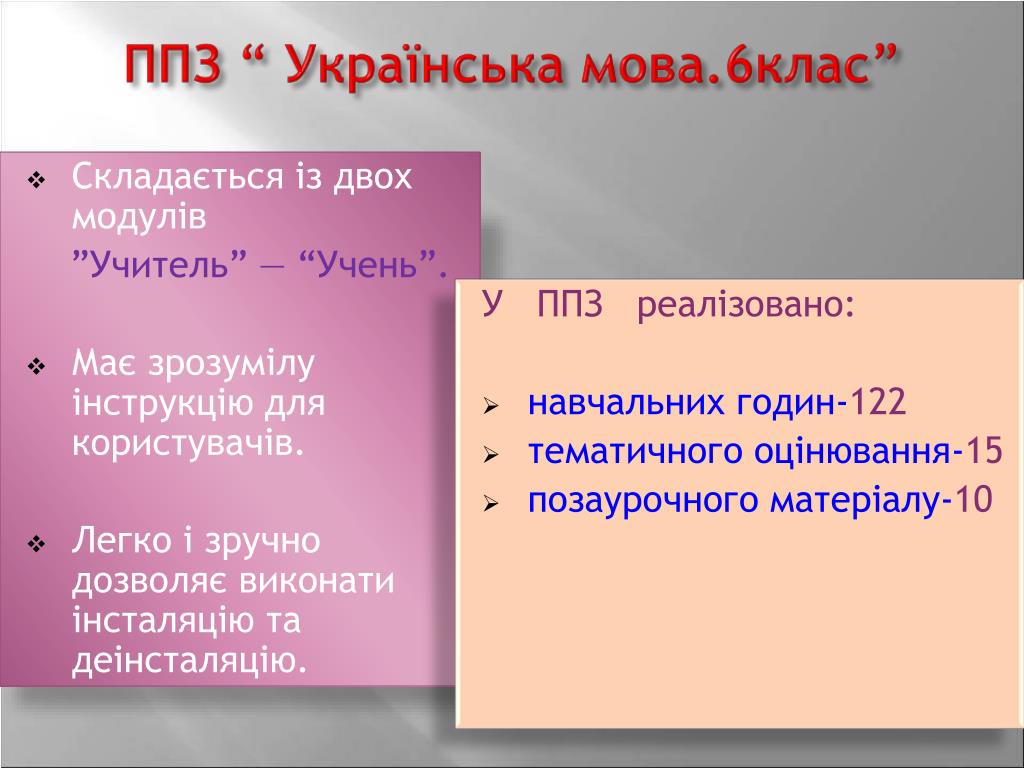 ППЗ “ Українська мова.6клас”

❖ Складається із двох модулів
”Учитель” — “Учень”.

❖ Має зрозумілу інструкцію для користувачів.

❖ Легко і зручно дозволяє виконати інсталяцію та деінсталяцію.

У ППЗ реалізовано:

➢ навчальних годин-122
➢ тематичного оцінювання-15
➢ позаурочного матеріалу-10